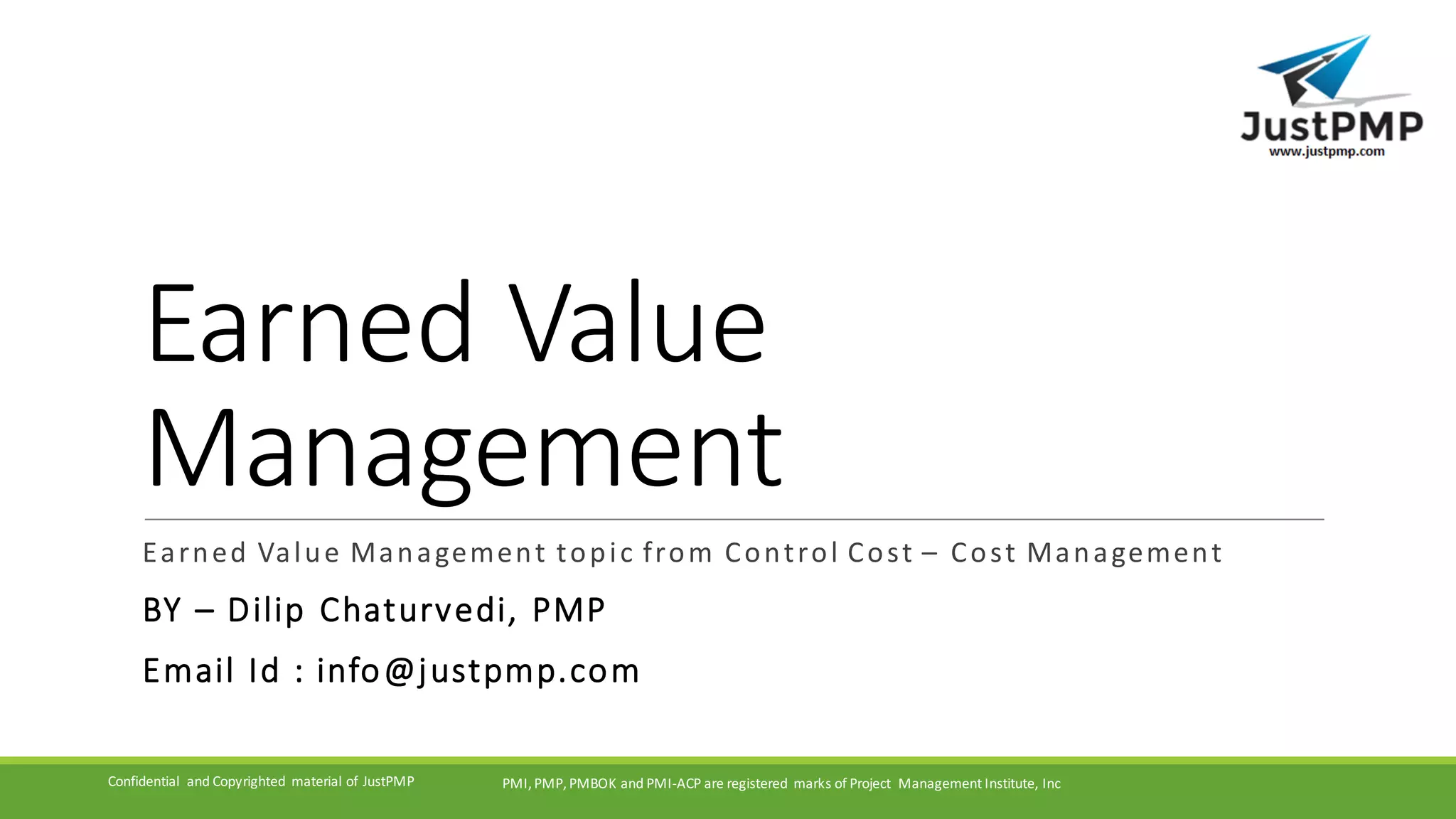 JustPMP
www.justpmp.com

Earned Value Management

Earned Value Management topic from Control Cost – Cost Management

BY – Dilip Chaturvedi, PMP

Email Id : info@justpmp.com

Confidential and Copyrighted material of JustPMP

PMI, PMP, PMBOK and PMI-ACP are registered marks of Project Management Institute, Inc